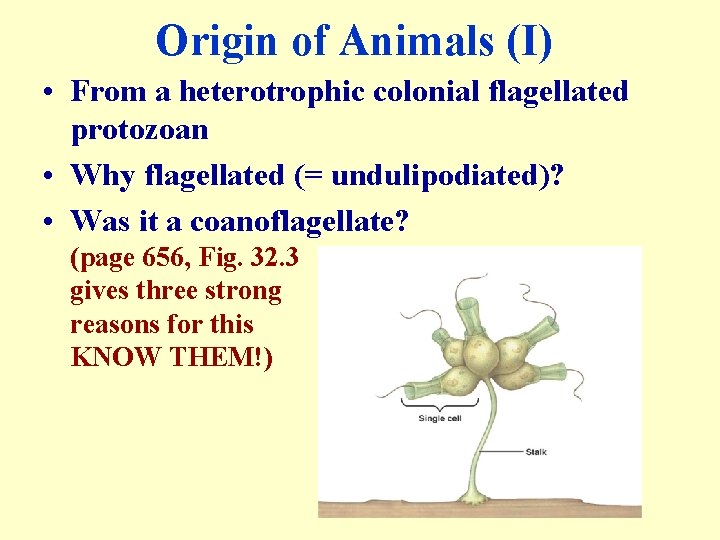 Origin of Animals (I)

• From a heterotrophic colonial flagellated protozoan
• Why flagellated (= undulipodiated)?
• Was it a coanoflagellate?

(page 656, Fig. 32.3 gives three strong reasons for this KNOW THEM!)

Single cell

Stalk